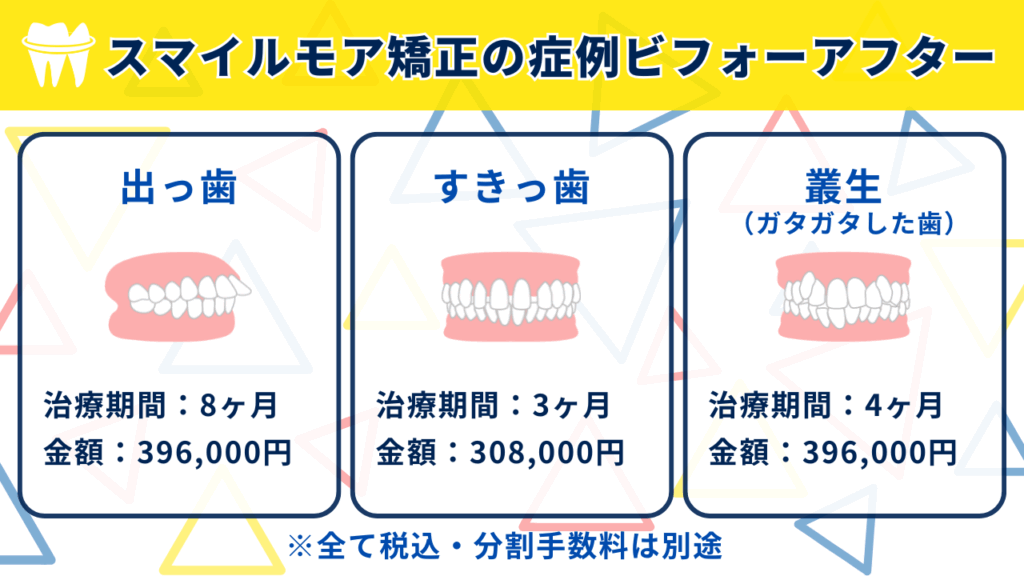 スマイルモア矯正の症例ビフォーアフター

出っ歯

治療期間：8ヶ月
金額：396,000円

すきっ歯

治療期間：3ヶ月
金額：308,000円

叢生
（ガタガタした歯）

治療期間：4ヶ月
金額：396,000円

※全て税込・分割手数料は別途